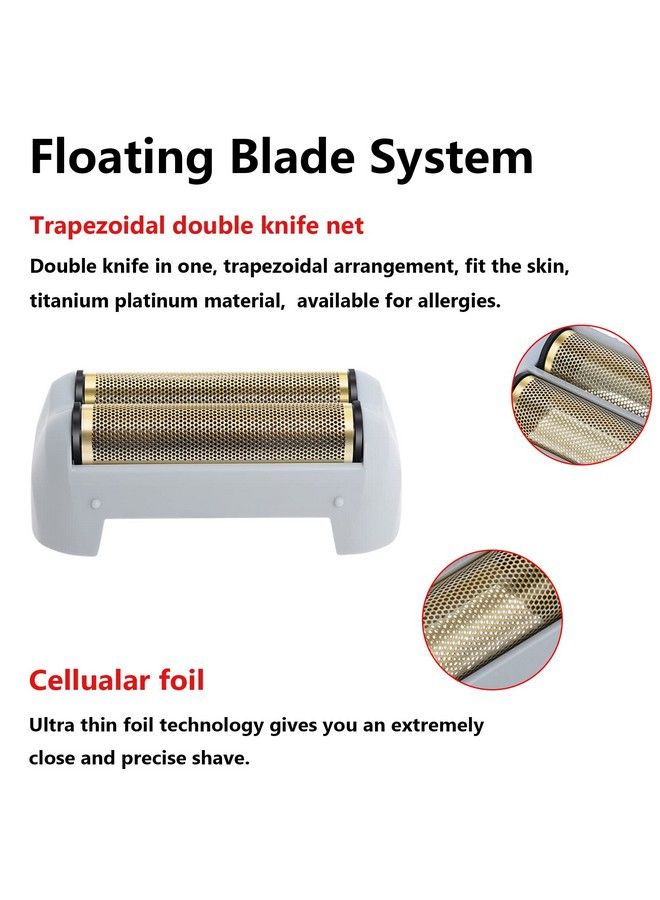 Floating Blade System

Trapezoidal double knife net

Double knife in one, trapezoidal arrangement, fit the skin, titanium platinum material,  available for allergies.

Cellualar foil

Ultra thin foil technology gives you an extremely close and precise shave.